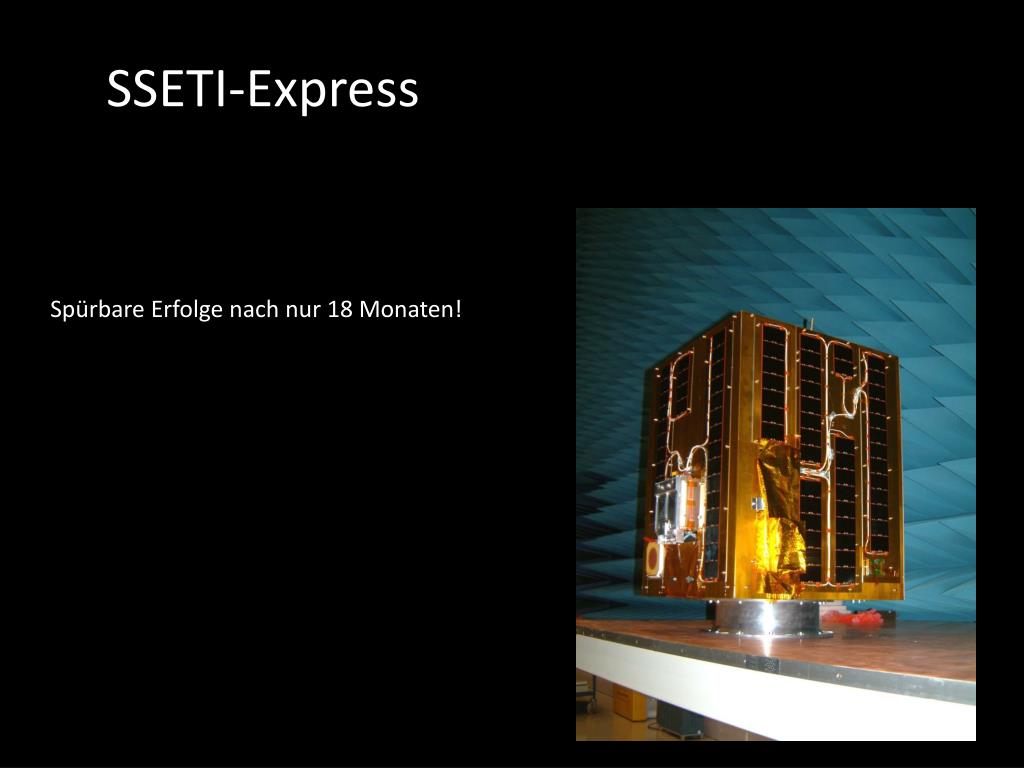 SSETI-Express

Spürbare Erfolge nach nur 18 Monaten!